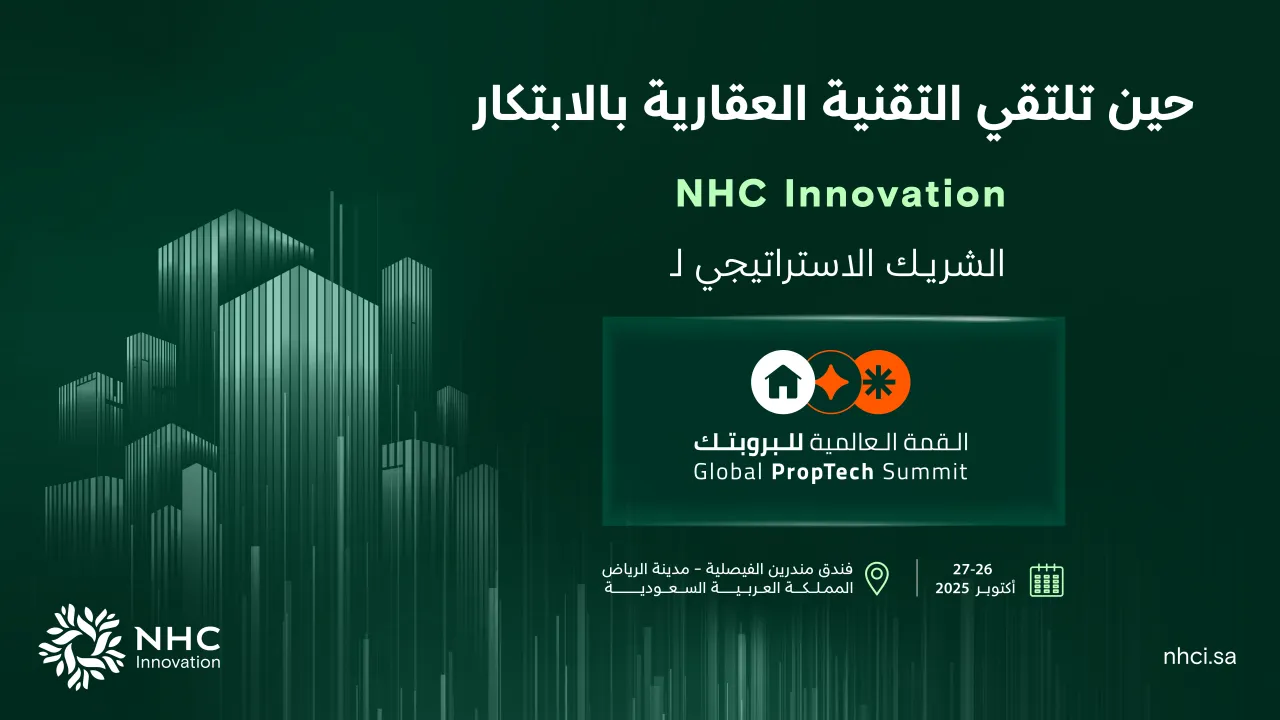 حين تلتقي التقنية العقارية بالابتكار

NHC Innovation

الشريك الاستراتيجي لـ

القمة العالمية للبروبتك
Global PropTech Summit

27-26
أكتوبر 2025

فندق مندرين الفيصلية - مدينة الرياض
المملكة العربية السعودية

NHC
Innovation

nhci.sa